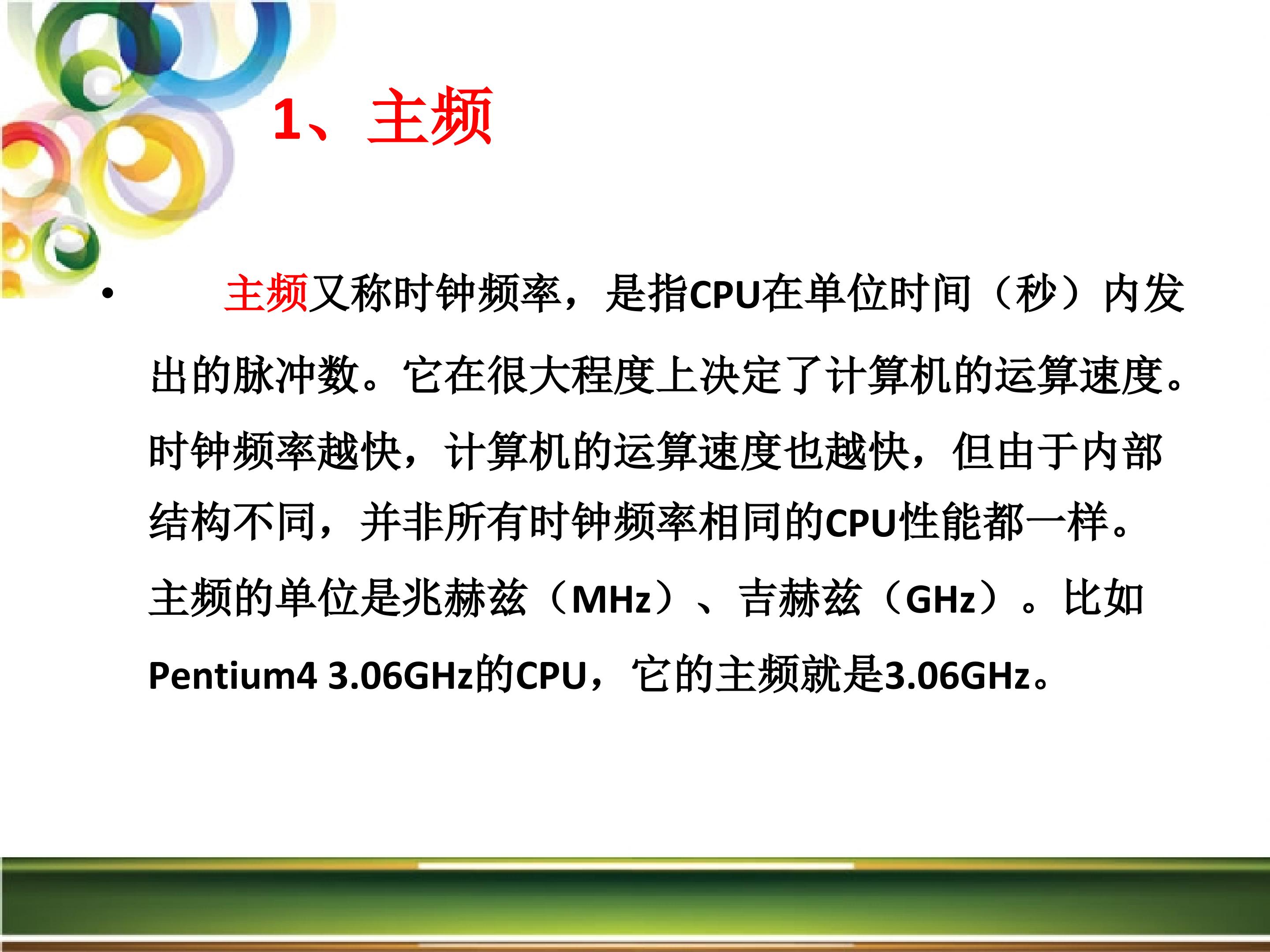 1、主频

• 主频又称时钟频率，是指CPU在单位时间（秒）内发出的脉冲数。它在很大程度上决定了计算机的运算速度。时钟频率越快，计算机的运算速度也越快，但由于内部结构不同，并非所有时钟频率相同的CPU性能都一样。主频的单位是兆赫兹（MHz）、吉赫兹（GHz）。比如Pentium4 3.06GHz的CPU，它的主频就是3.06GHz。